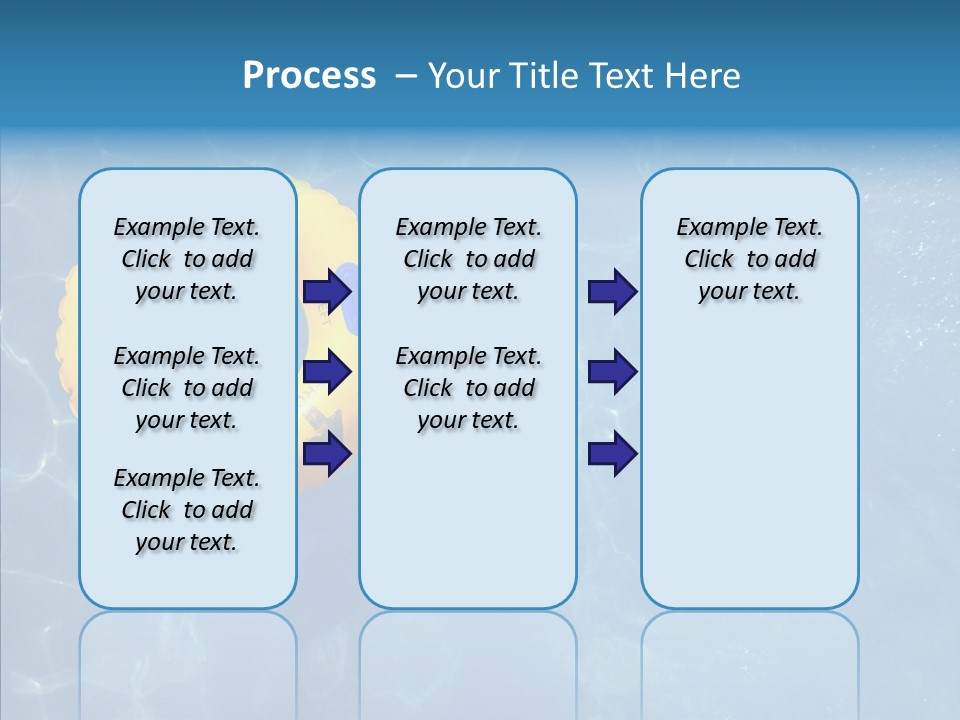 Process – Your Title Text Here

Example Text. Click to add your text.

Example Text. Click to add your text.

Example Text. Click to add your text.

Example Text. Click to add your text.

Example Text. Click to add your text.

Example Text. Click to add your text.